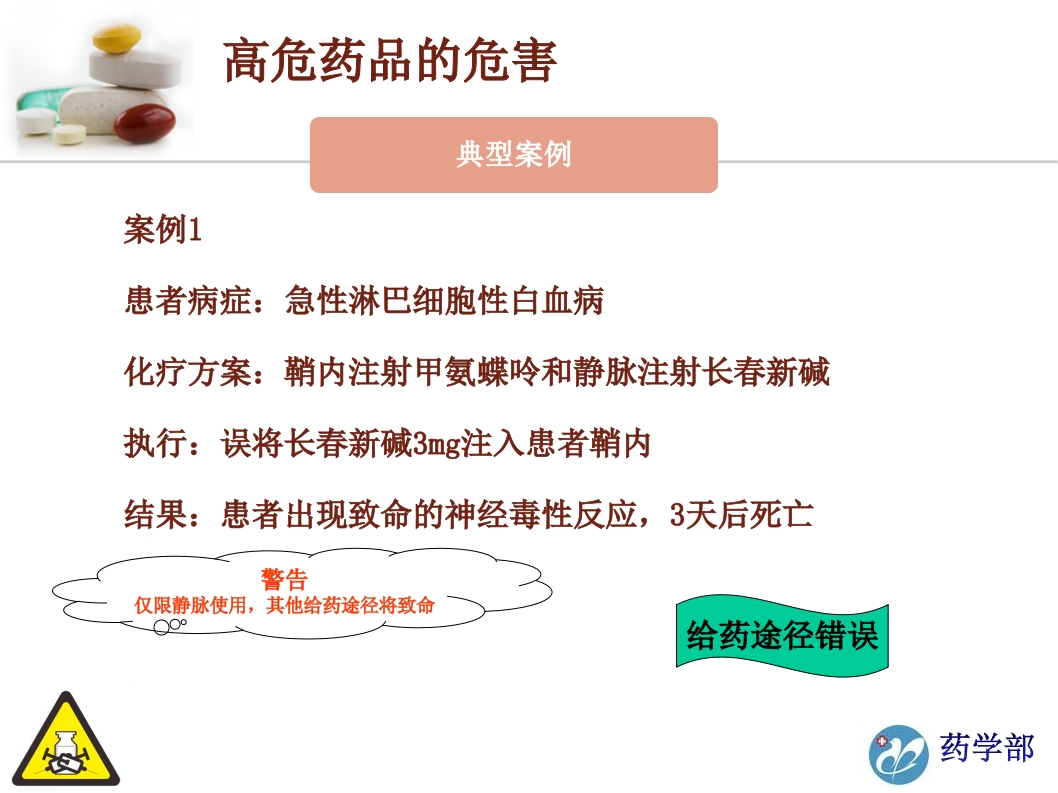 高危药品的危害

典型案例

案例1

患者病症：急性淋巴细胞性白血病

化疗方案：鞘内注射甲氨蝶呤和静脉注射长春新碱

执行：误将长春新碱3mg注入患者鞘内

结果：患者出现致命的神经毒性反应，3天后死亡

警告
仅限静脉使用，其他给药途径将致命

给药途径错误

药学部